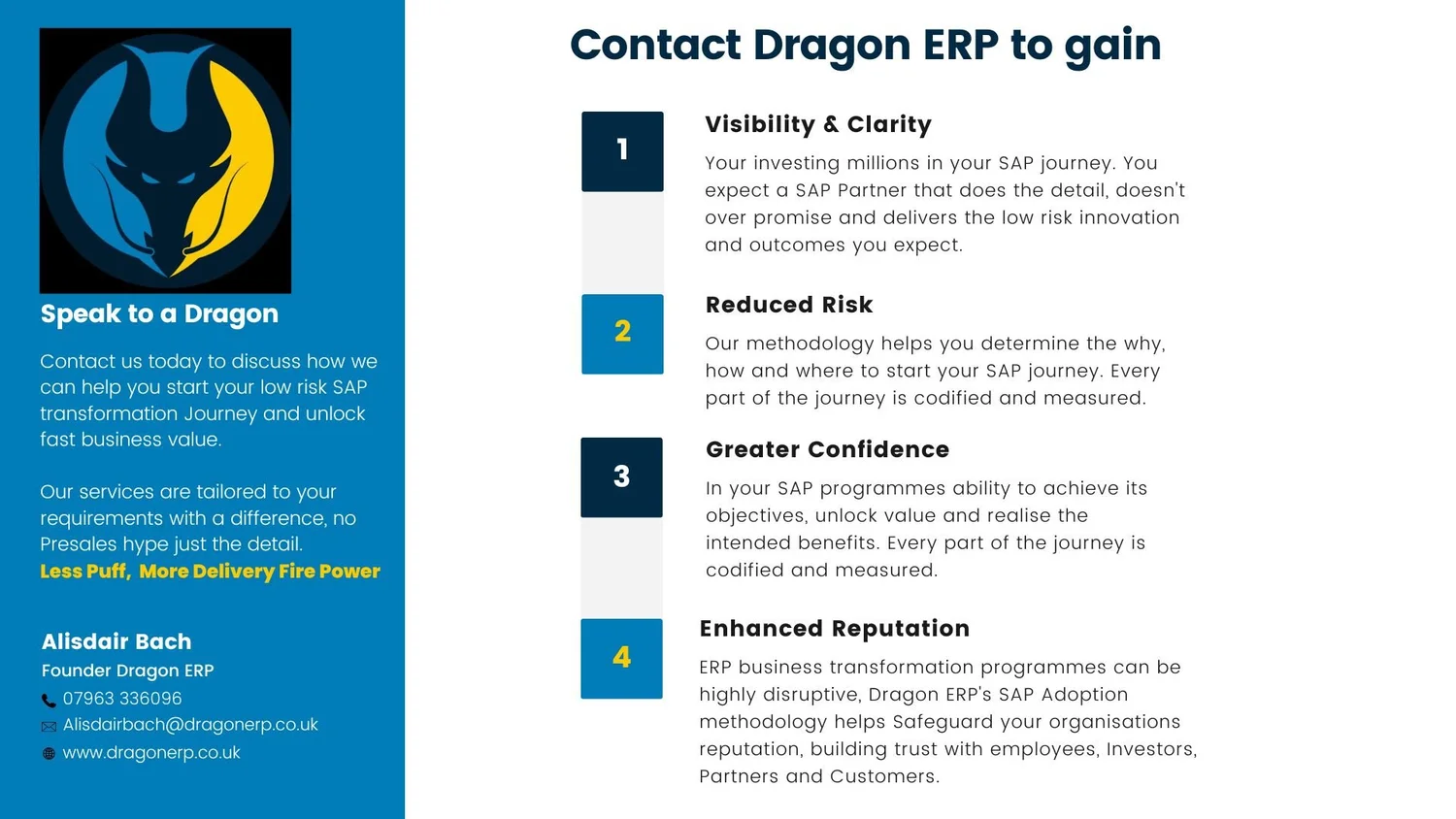 Speak to a Dragon

Contact us today to discuss how we can help you start your low risk SAP transformation Journey and unlock fast business value.

Our services are tailored to your requirements with a difference, no Presales hype just the detail.
Less Puff, More Delivery Fire Power

Alisdair Bach
Founder Dragon ERP
07963 336096
Alisdairbach@dragonerp.co.uk
www.dragonerp.co.uk

Contact Dragon ERP to gain

1
Visibility & Clarity
Your investing millions in your SAP journey. You expect a SAP Partner that does the detail, doesn't over promise and delivers the low risk innovation and outcomes you expect.

2
Reduced Risk
Our methodology helps you determine the why, how and where to start your SAP journey. Every part of the journey is codified and measured.

3
Greater Confidence
In your SAP programmes ability to achieve its objectives, unlock value and realise the intended benefits. Every part of the journey is codified and measured.

4
Enhanced Reputation
ERP business transformation programmes can be highly disruptive, Dragon ERP's SAP Adoption methodology helps Safeguard your organisations reputation, building trust with employees, Investors, Partners and Customers.